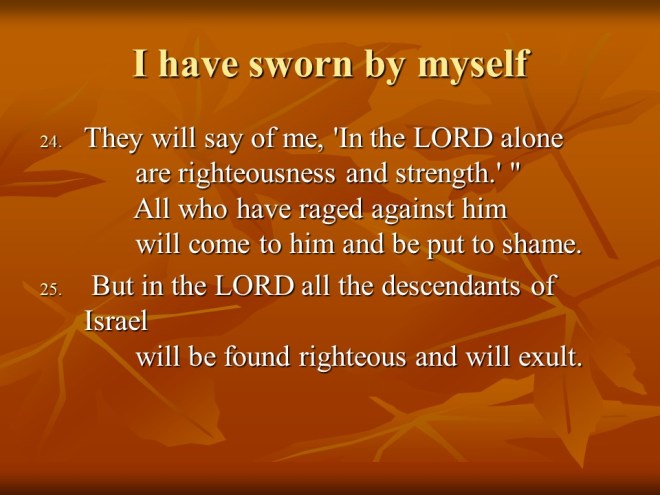 I have sworn by myself

24. They will say of me, 'In the LORD alone
are righteousness and strength.' "
All who have raged against him
will come to him and be put to shame.

25. But in the LORD all the descendants of Israel
will be found righteous and will exult.